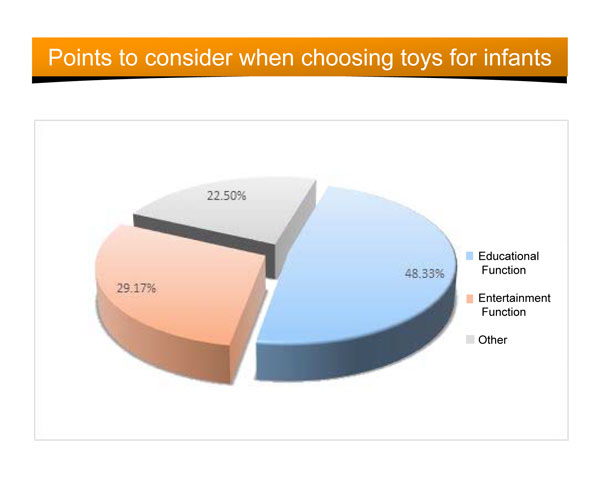 Points to consider when choosing toys for infants

22.50%

29.17%

48.33%

Educational Function

Entertainment Function

Other